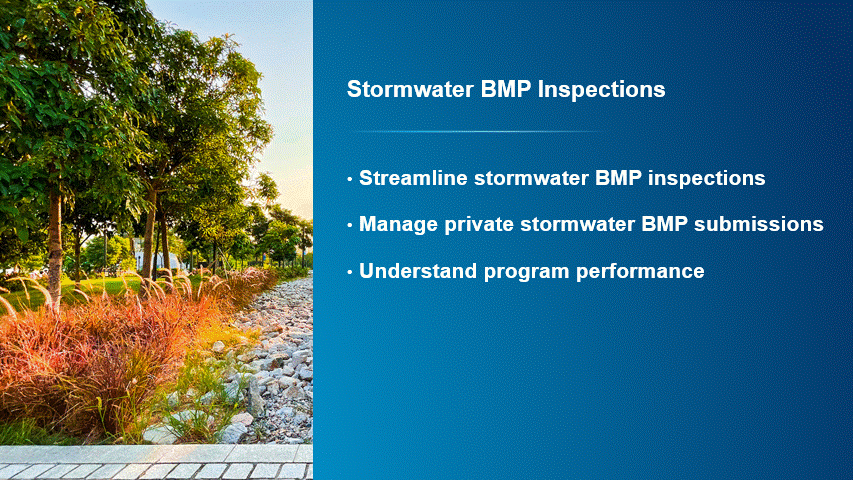 Stormwater BMP Inspections

• Streamline stormwater BMP inspections

• Manage private stormwater BMP submissions

• Understand program performance